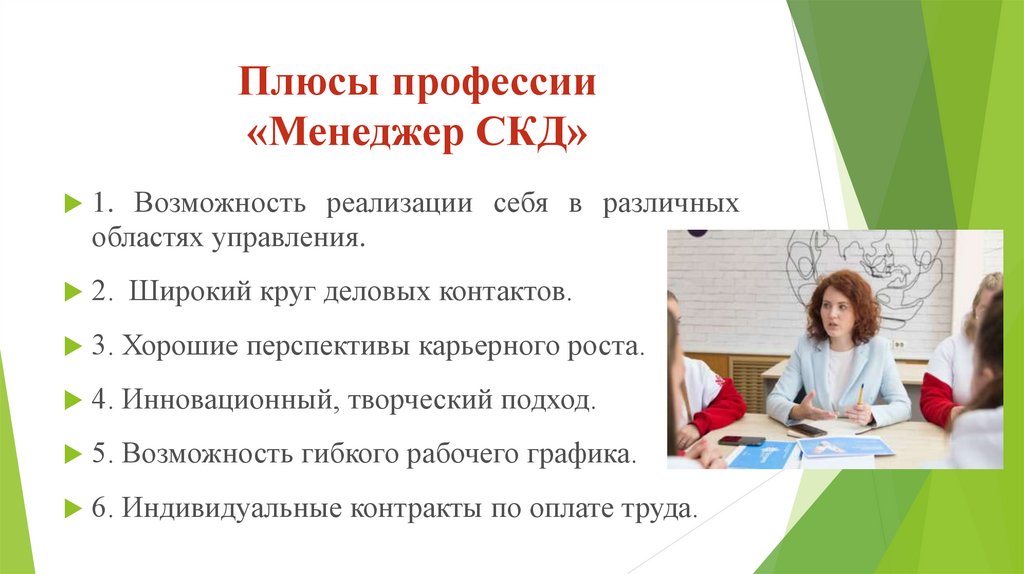 Плюсы профессии
«Менеджер СКД»

1. Возможность реализации себя в различных областях управления.

2. Широкий круг деловых контактов.

3. Хорошие перспективы карьерного роста.

4. Инновационный, творческий подход.

5. Возможность гибкого рабочего графика.

6. Индивидуальные контракты по оплате труда.